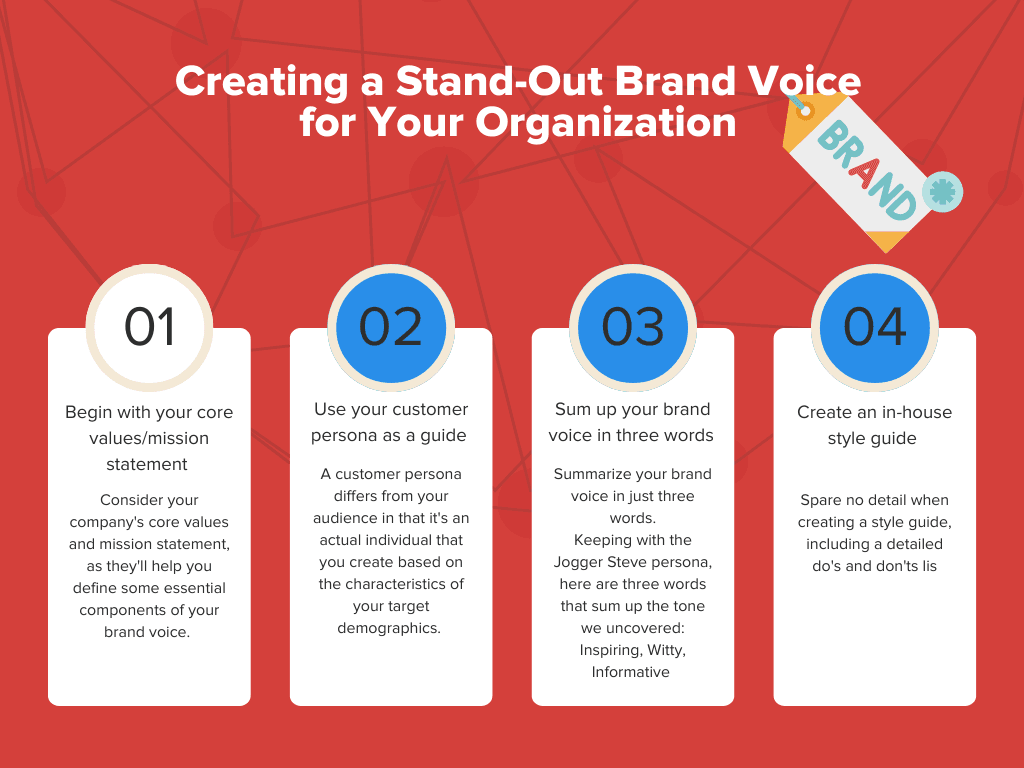 Creating a Stand-Out Brand Voice for Your Organization

BRAND

01

Begin with your core values/mission statement

Consider your company's core values and mission statement, as they'll help you define some essential components of your brand voice.

02

Use your customer persona as a guide

A customer persona differs from your audience in that it's an actual individual that you create based on the characteristics of your target demographics.

03

Sum up your brand voice in three words

Summarize your brand voice in just three words.
Keeping with the Jogger Steve persona, here are three words that sum up the tone we uncovered: Inspiring, Witty, Informative

04

Create an in-house style guide

Spare no detail when creating a style guide, including a detailed do's and don'ts lis